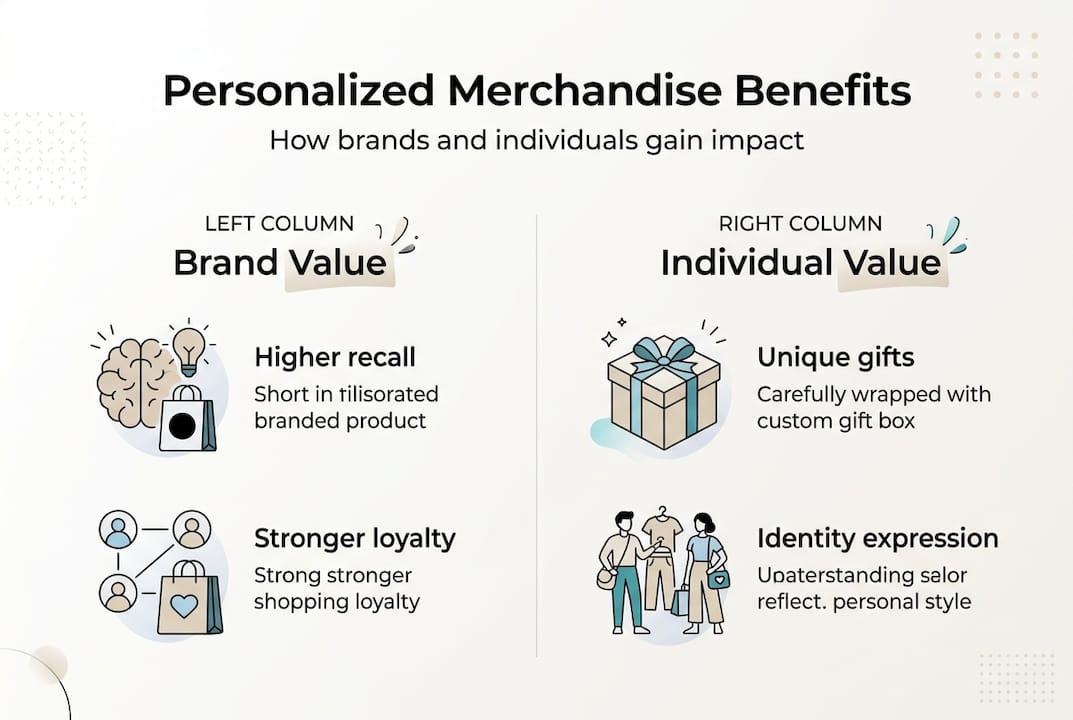 Personalized Merchandise Benefits

How brands and individuals gain impact

LEFT COLUMN

Brand Value

Higher recall

Short in tilisorated branded product

Stronger loyalty

Strong stronger shopping loyalty

RIGHT COLUMN

Individual Value

Unique gifts

Carefully wrapped with custom gift box

Identity expression

Upaterstanding selor reflect. personal style